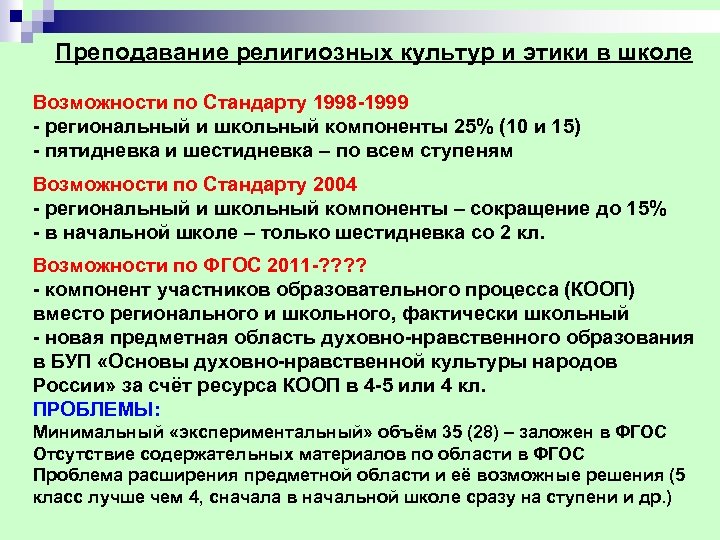 Преподавание религиозных культур и этики в школе

Возможности по Стандарту 1998-1999
- региональный и школьный компоненты 25% (10 и 15)
- пятидневка и шестидневка – по всем ступеням

Возможности по Стандарту 2004
- региональный и школьный компоненты – сокращение до 15%
- в начальной школе – только шестидневка со 2 кл.

Возможности по ФГОС 2011-????
- компонент участников образовательного процесса (КООП) вместо регионального и школьного, фактически школьный
- новая предметная область духовно-нравственного образования в БУП «Основы духовно-нравственной культуры народов России» за счёт ресурса КООП в 4-5 или 4 кл.
ПРОБЛЕМЫ:
Минимальный «экспериментальный» объём 35 (28) – заложен в ФГОС
Отсутствие содержательных материалов по области в ФГОС
Проблема расширения предметной области и её возможные решения (5 класс лучше чем 4, сначала в начальной школе сразу на ступени и др.)